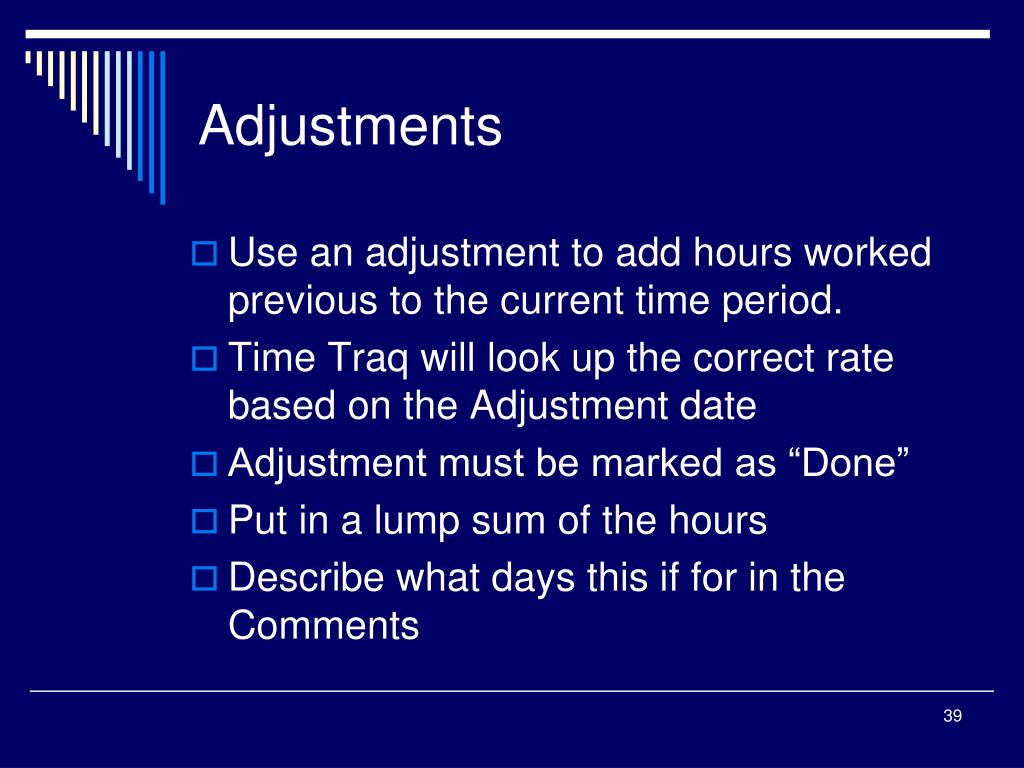 Adjustments

Use an adjustment to add hours worked previous to the current time period.

Time Traq will look up the correct rate based on the Adjustment date

Adjustment must be marked as “Done”

Put in a lump sum of the hours

Describe what days this if for in the Comments

39